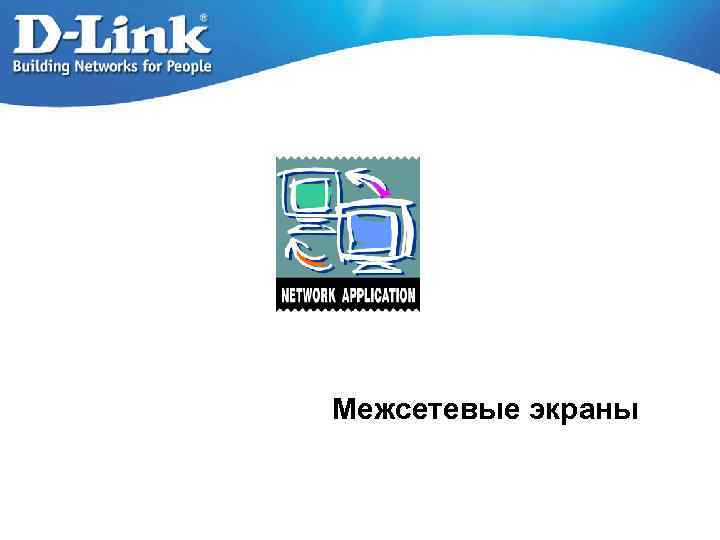 D-Link®
Building Networks for People

NETWORK APPLICATION

Межсетевые экраны